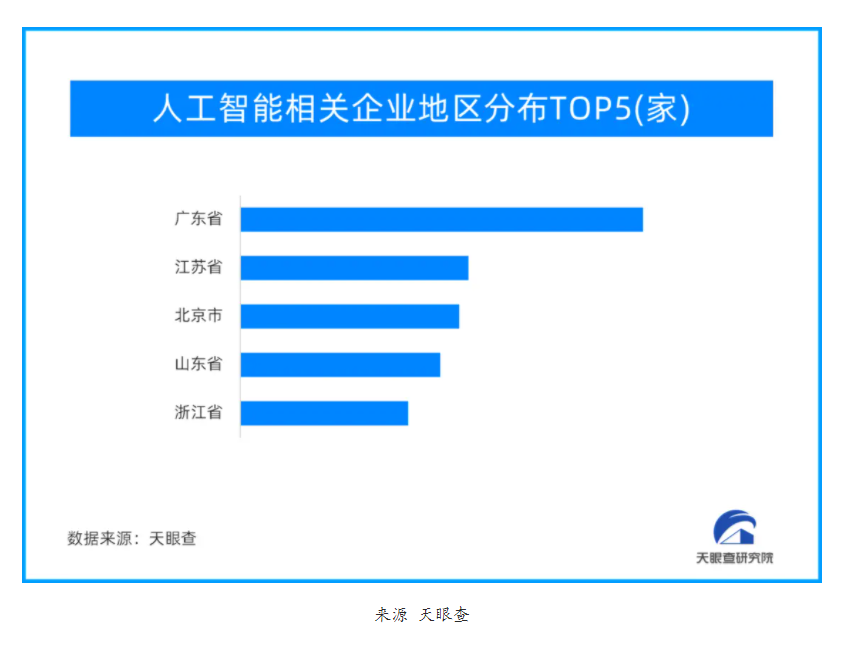 人工智能相关企业地区分布TOP5(家)

广东省
江苏省
北京市
山东省
浙江省

数据来源：天眼查

天眼查研究院

来源 天眼查